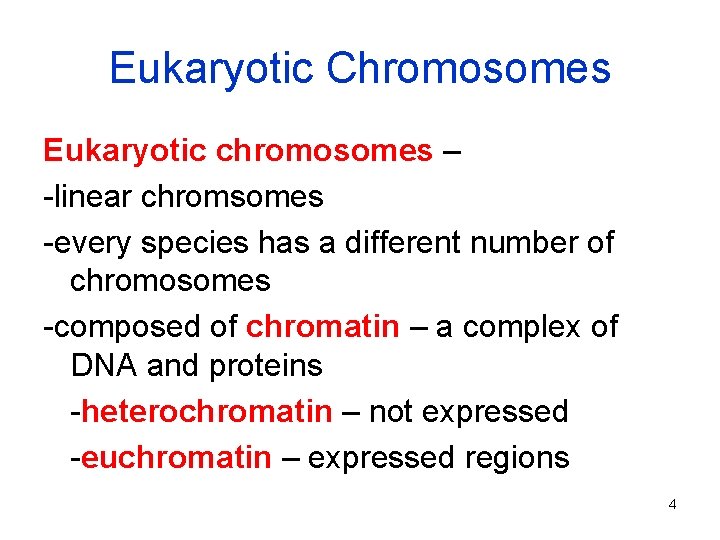 Eukaryotic Chromosomes

Eukaryotic chromosomes –

-linear chromsomes

-every species has a different number of chromosomes

-composed of chromatin – a complex of DNA and proteins

-heterochromatin – not expressed

-euchromatin – expressed regions

4